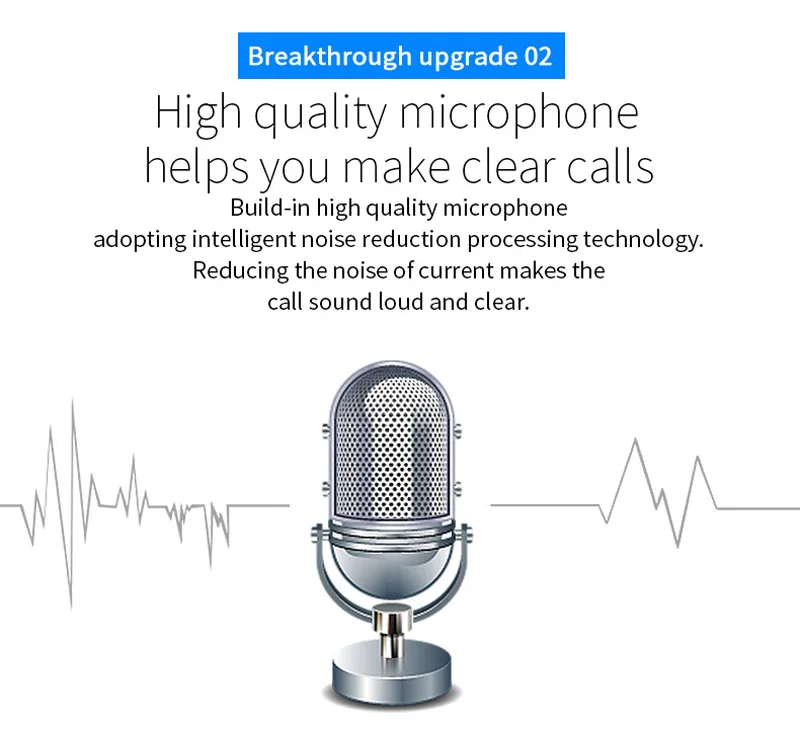 Breakthrough upgrade 02

High quality microphone helps you make clear calls

Build-in high quality microphone adopting intelligent noise reduction processing technology. Reducing the noise of current makes the call sound loud and clear.